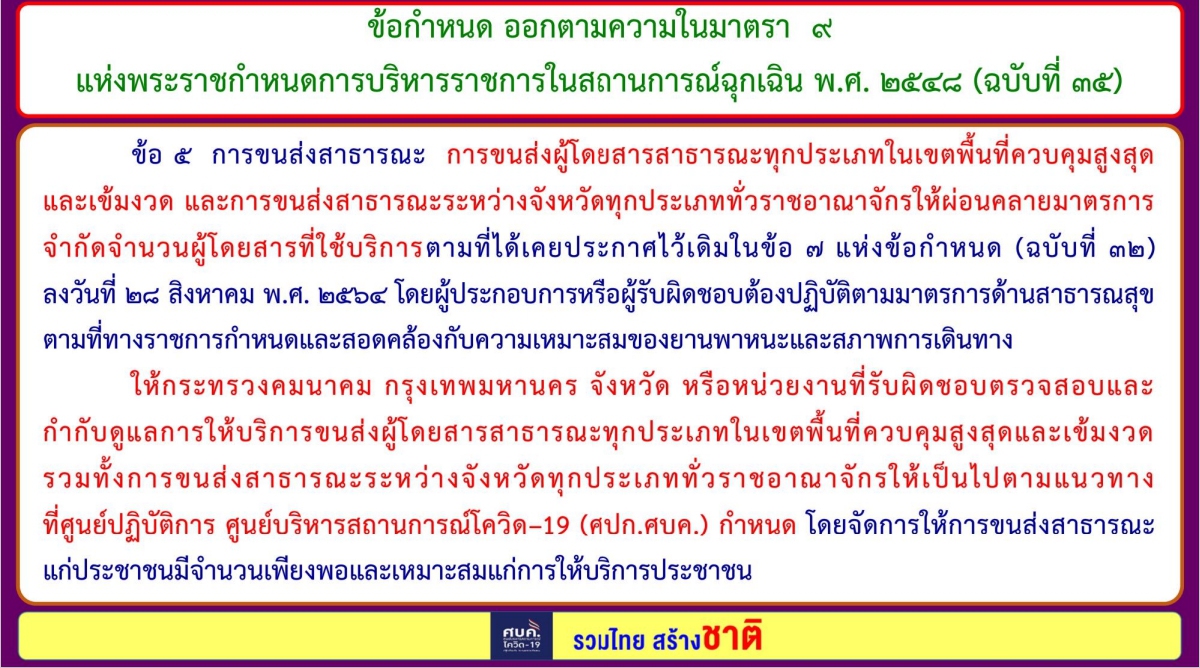 ข้อกำหนด ออกตามความในมาตรา ๙
แห่งพระราชกำหนดการบริหารราชการในสถานการณ์ฉุกเฉิน พ.ศ. ๒๕๔๘ (ฉบับที่ ๓๕)

ข้อ ๕ การขนส่งสาธารณะ การขนส่งผู้โดยสารสาธารณะทุกประเภทในเขตพื้นที่ควบคุมสูงสุดและเข้มงวด และการขนส่งสาธารณะระหว่างจังหวัดทุกประเภททั่วราชอาณาจักรให้ผ่อนคลายมาตรการจำกัดจำนวนผู้โดยสารที่ใช้บริการตามที่ได้เคยประกาศไว้เดิมในข้อ ๗ แห่งข้อกำหนด (ฉบับที่ ๓๒) ลงวันที่ ๒๘ สิงหาคม พ.ศ. ๒๕๖๔ โดยผู้ประกอบการหรือผู้รับผิดชอบต้องปฏิบัติตามมาตรการด้านสาธารณสุขตามที่ทางราชการกำหนดและสอดคล้องกับความเหมาะสมของยานพาหนะและสภาพการเดินทาง

ให้กระทรวงคมนาคม กรุงเทพมหานคร จังหวัด หรือหน่วยงานที่รับผิดชอบตรวจสอบและกำกับดูแลการให้บริการขนส่งผู้โดยสารสาธารณะทุกประเภทในเขตพื้นที่ควบคุมสูงสุดและเข้มงวด รวมทั้งการขนส่งสาธารณะระหว่างจังหวัดทุกประเภททั่วราชอาณาจักรให้เป็นไปตามแนวทางที่ศูนย์ปฏิบัติการ ศูนย์บริหารสถานการณ์โควิด-19 (ศปก.ศบค.) กำหนด โดยจัดการให้การขนส่งสาธารณะแก่ประชาชนมีจำนวนเพียงพอและเหมาะสมแก่การให้บริการประชาชน

ศบค. โควิด-19
รวมไทย สร้างชาติ